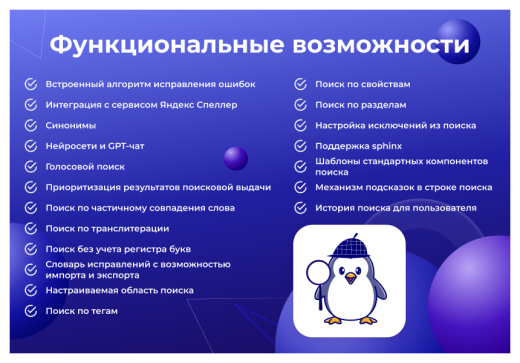 Функциональные возможности

Встроенный алгоритм исправления ошибок

Интеграция с сервисом Яндекс Спеллер

Синонимы

Нейросети и GPT-чат

Голосовой поиск

Приоритизация результатов поисковой выдачи

Поиск по частичному совпадения слова

Поиск по транслитерации

Поиск без учета регистра букв

Словарь исправлений с возможностью импорта и экспорта

Настраиваемая область поиска

Поиск по тегам

Поиск по свойствам

Поиск по разделам

Настройка исключений из поиска

Поддержка sphinx

Шаблоны стандартных компонентов поиска

Механизм подсказок в строке поиска

История поиска для пользователя